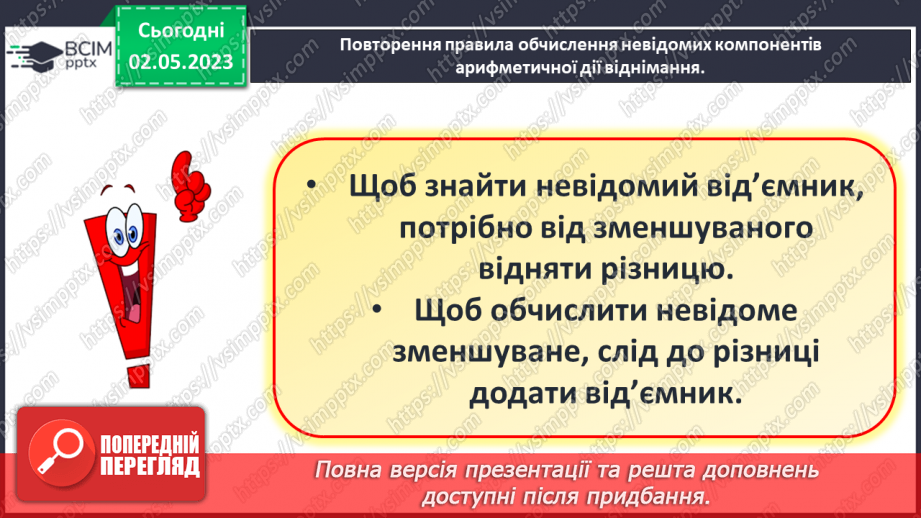 ВСІМ pptx

Сьогодні 02.05.2023

Повторення правила обчислення невідомих компонентів арифметичної дії віднімання.

• Щоб знайти невідомий від'ємник, потрібно від зменшуваного відняти різницю.

• Щоб обчислити невідоме зменшуване, слід до різниці додати від'ємник.

ПОПЕРЕДНІЙ ПЕРЕГЛЯД

Повна версія презентації та решта доповнень доступні після придбання.

https://vsimpptx.com